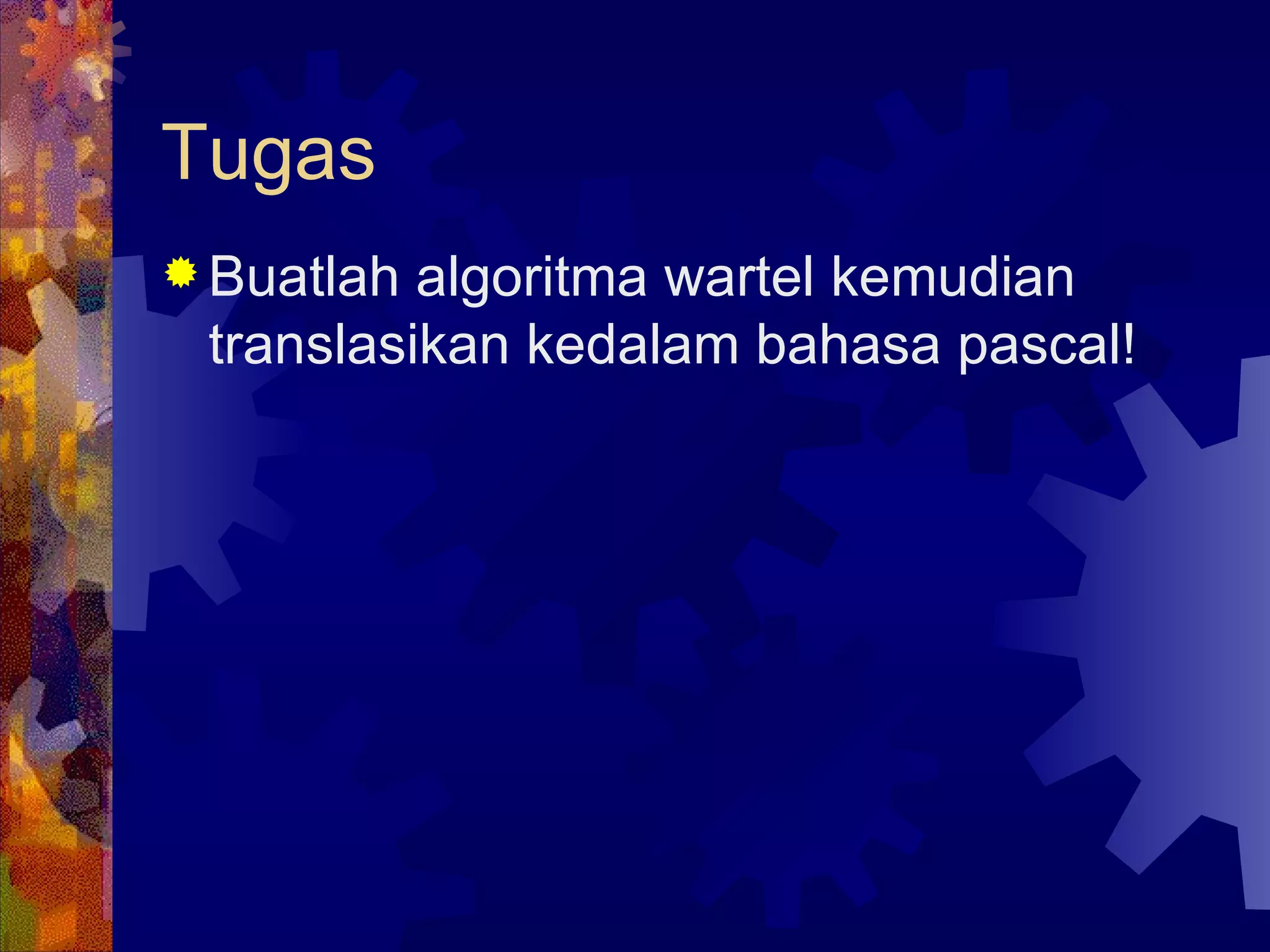 Tugas

Buatlah algoritma wartel kemudian translasikan kedalam bahasa pascal!